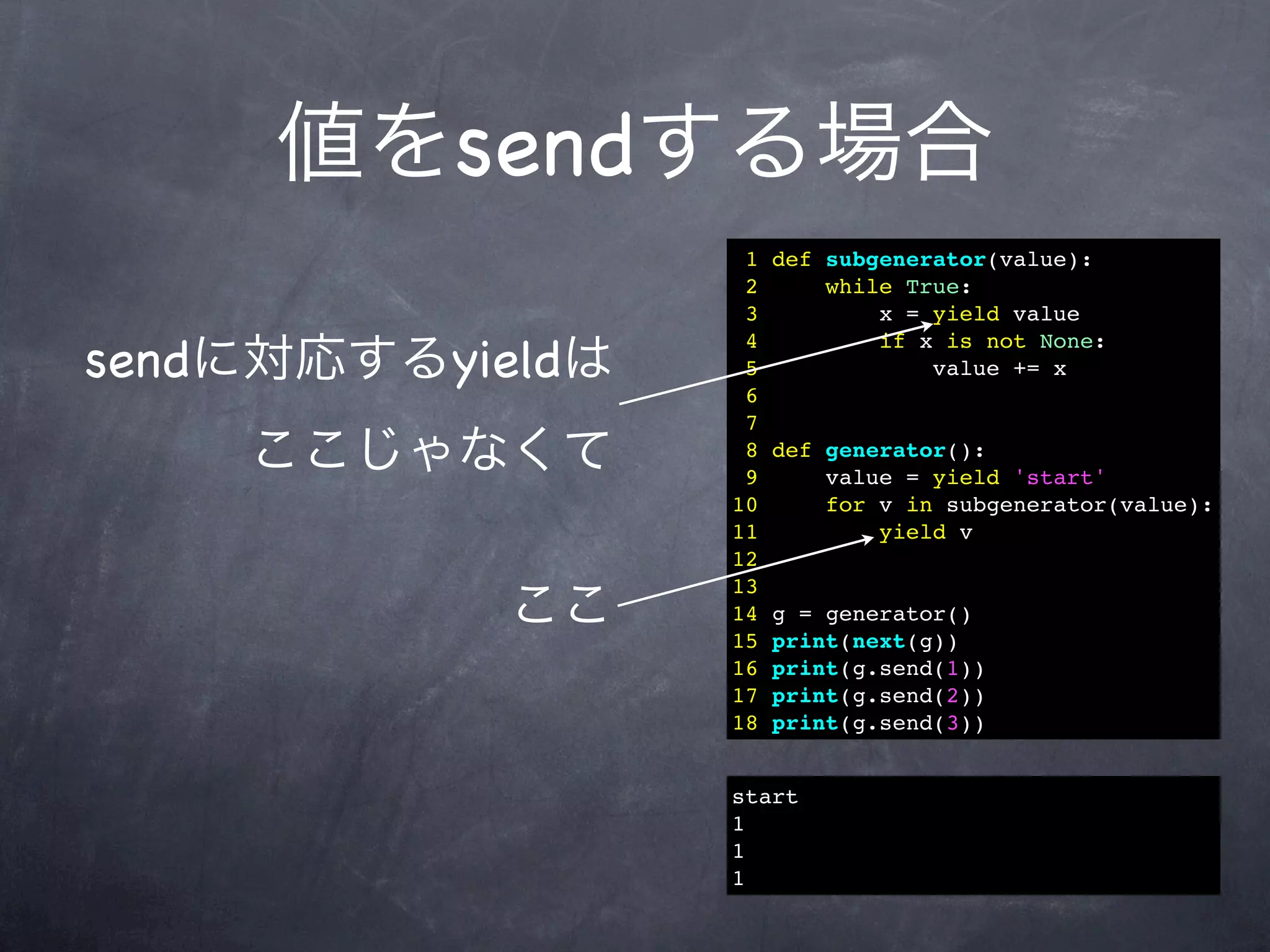 値をsendする場合

sendに対応するyieldは

ここじゃなくて

ここ

1 def subgenerator(value):
2     while True:
3         x = yield value
4         if x is not None:
5             value += x
6
7
8 def generator():
9     value = yield 'start'
10     for v in subgenerator(value):
11         yield v
12
13
14 g = generator()
15 print(next(g))
16 print(g.send(1))
17 print(g.send(2))
18 print(g.send(3))

start
1
1
1